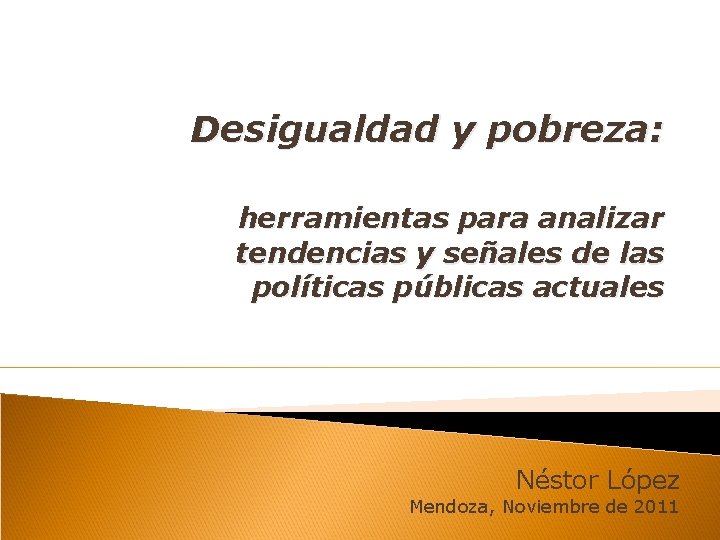 Desigualdad y pobreza:

herramientas para analizar tendencias y señales de las políticas públicas actuales

Néstor López
Mendoza, Noviembre de 2011